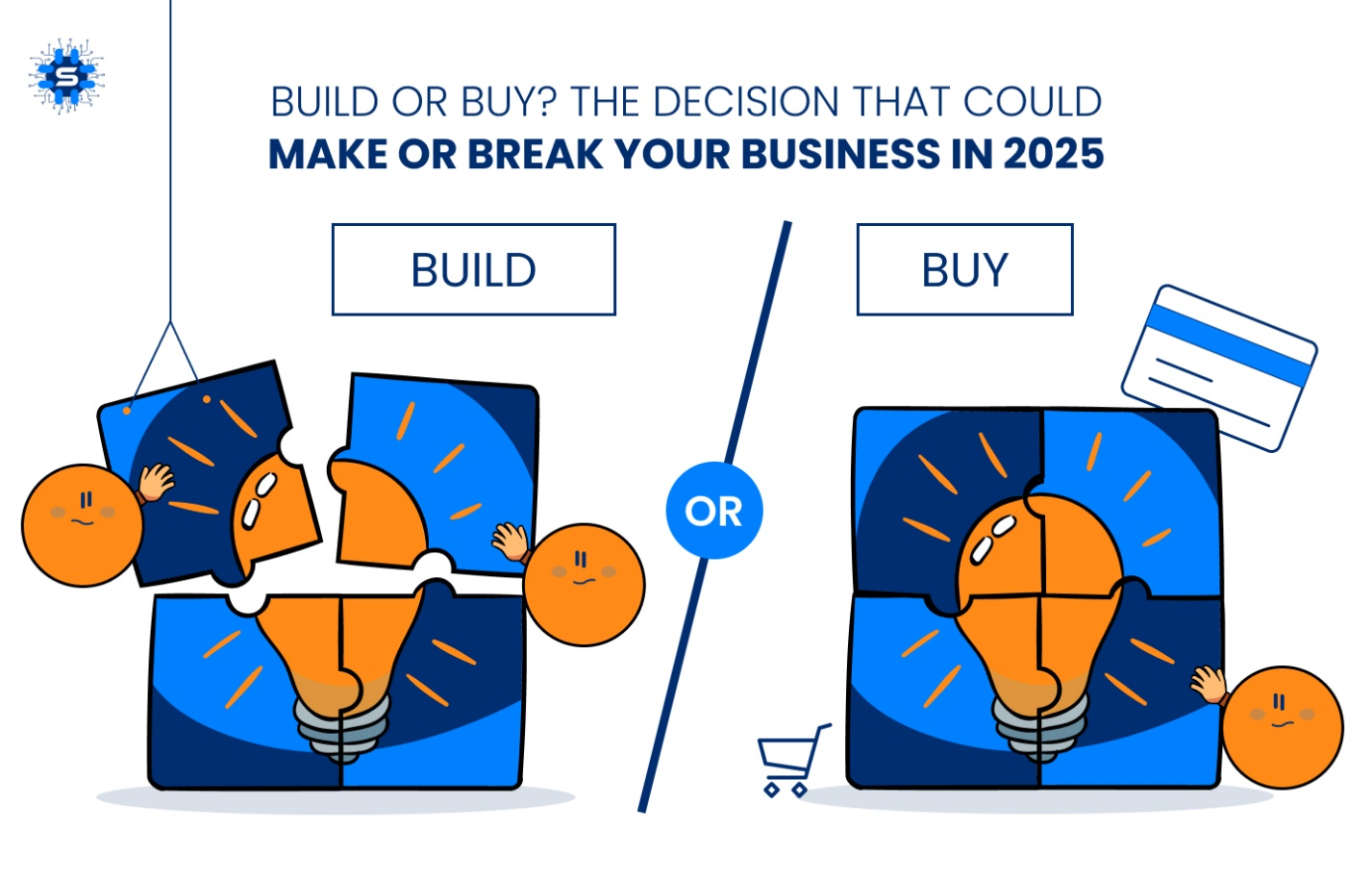 S

BUILD OR BUY? THE DECISION THAT COULD
MAKE OR BREAK YOUR BUSINESS IN 2025

BUILD

OR

BUY